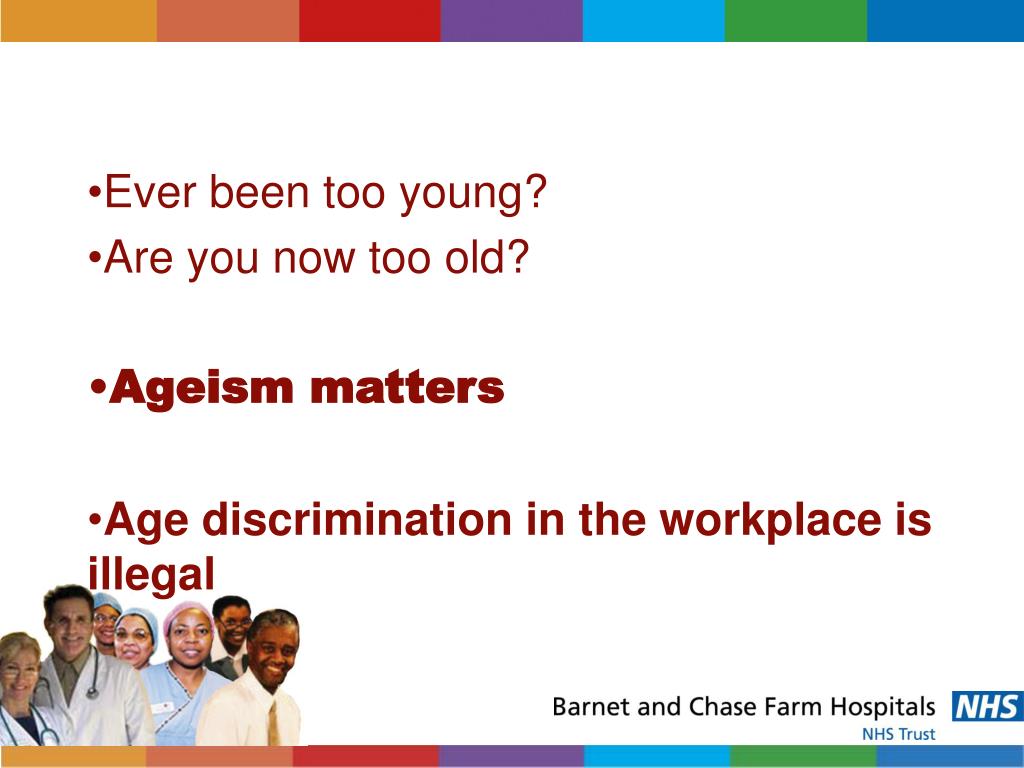 •Ever been too young?
•Are you now too old?

•Ageism matters

•Age discrimination in the workplace is illegal

Barnet and Chase Farm Hospitals NHS
NHS Trust